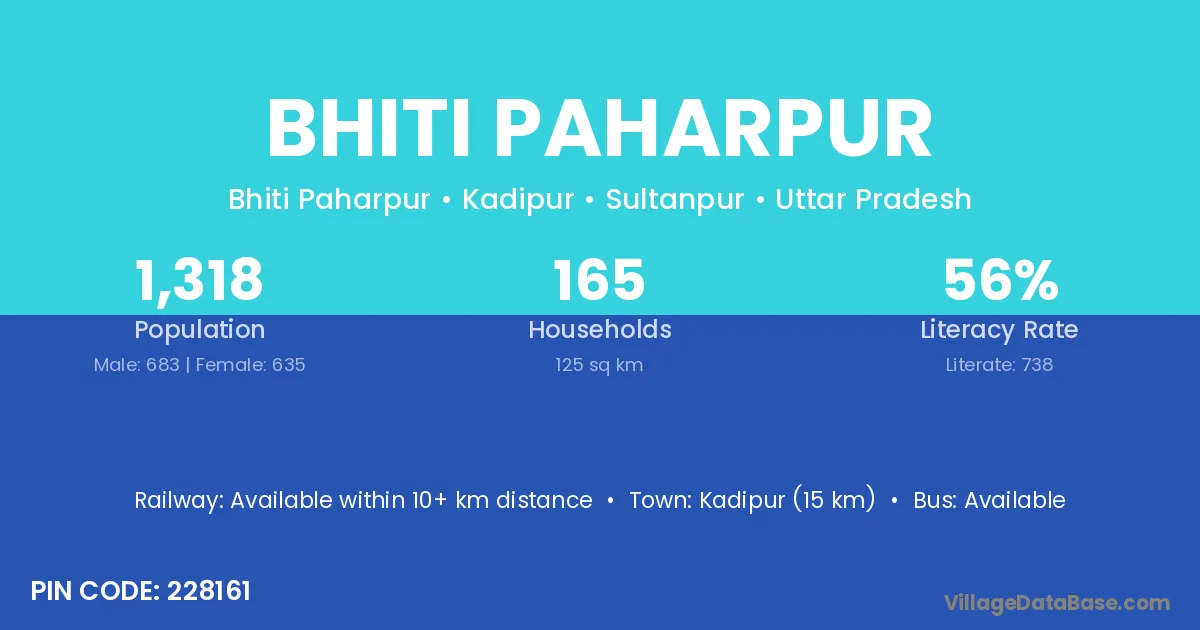 BHITI PAHARPUR

Bhiti Paharpur • Kadipur • Sultanpur • Uttar Pradesh

1,318
Population
Male: 683 | Female: 635

165
Households
125 sq km

56%
Literacy Rate
Literate: 738

Railway: Available within 10+ km distance • Town: Kadipur (15 km) • Bus: Available

PIN CODE: 228161

VillageDataBase.com